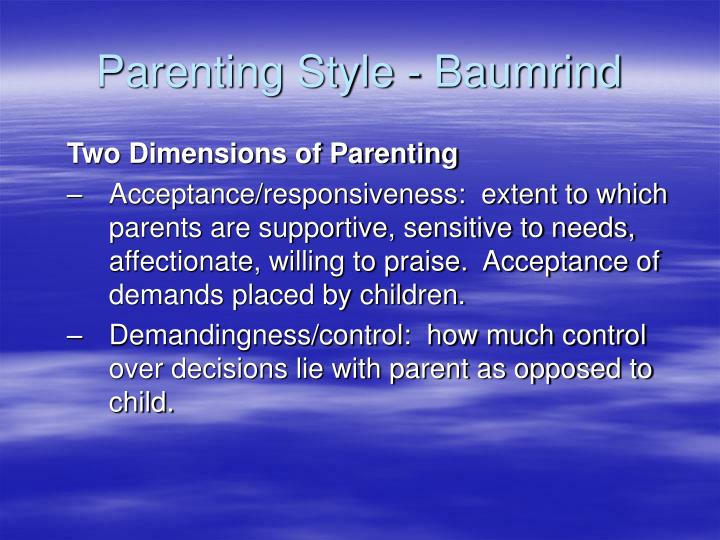 Parenting Style - Baumrind

Two Dimensions of Parenting

– Acceptance/responsiveness: extent to which parents are supportive, sensitive to needs, affectionate, willing to praise. Acceptance of demands placed by children.

– Demandingness/control: how much control over decisions lie with parent as opposed to child.